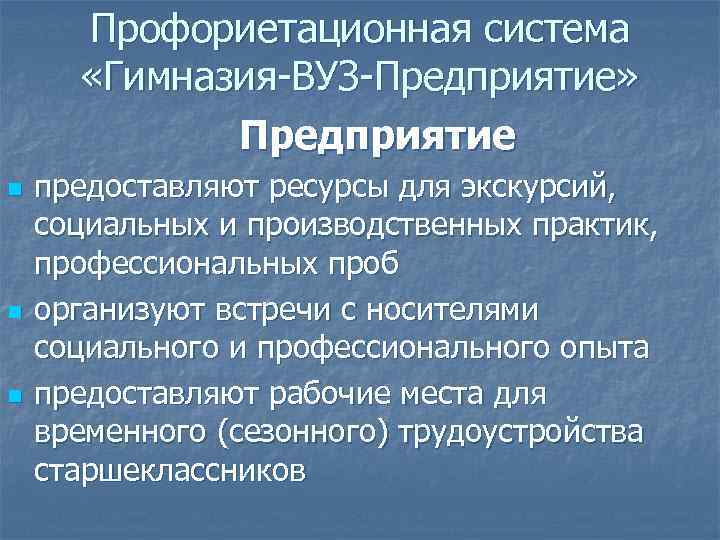 Профориетационная система «Гимназия-ВУЗ-Предприятие»

Предприятие

- предоставляют ресурсы для экскурсий, социальных и производственных практик, профессиональных проб
- организуют встречи с носителями социального и профессионального опыта
- предоставляют рабочие места для временного (сезонного) трудоустройства старшеклассников